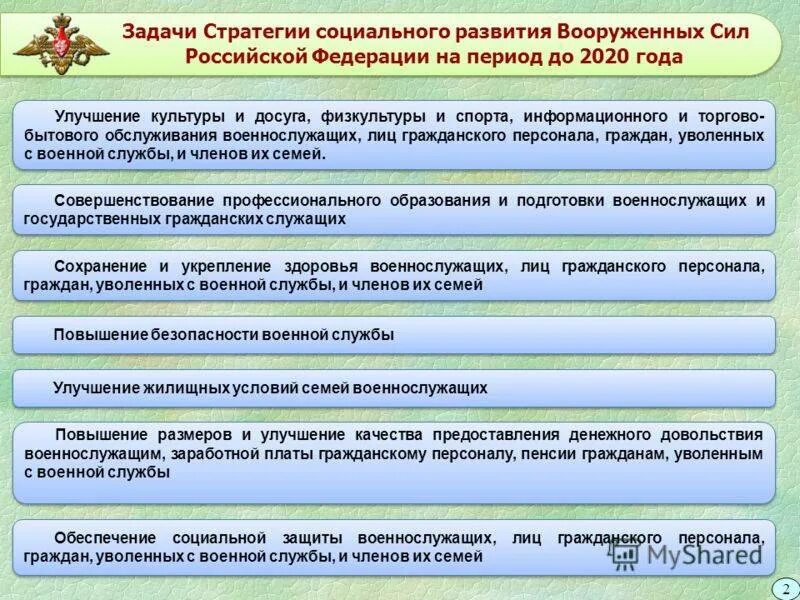 Задачи Стратегии социального развития Вооруженных Сил Российской Федерации на период до 2020 года

Улучшение культуры и досуга, физкультуры и спорта, информационного и торгово-бытового обслуживания военнослужащих, лиц гражданского персонала, граждан, уволенных с военной службы, и членов их семей.

Совершенствование профессионального образования и подготовки военнослужащих и государственных гражданских служащих

Сохранение и укрепление здоровья военнослужащих, лиц гражданского персонала, граждан, уволенных с военной службы, и членов их семей

Повышение безопасности военной службы

Улучшение жилищных условий семей военнослужащих

Повышение размеров и улучшение качества предоставления денежного довольствия военнослужащим, заработной платы гражданскому персоналу, пенсии гражданам, уволенным с военной службы

Обеспечение социальной защиты военнослужащих, лиц гражданского персонала, граждан, уволенных с военной службы, и членов их семей

MyShared

2